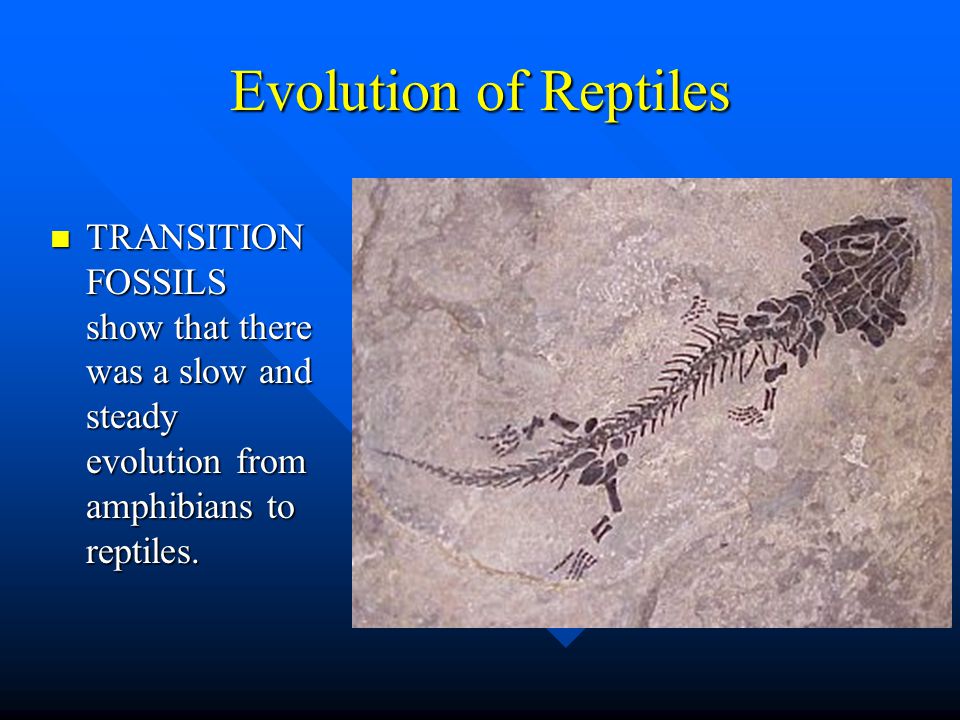 Evolution of Reptiles

TRANSITION FOSSILS show that there was a slow and steady evolution from amphibians to reptiles.